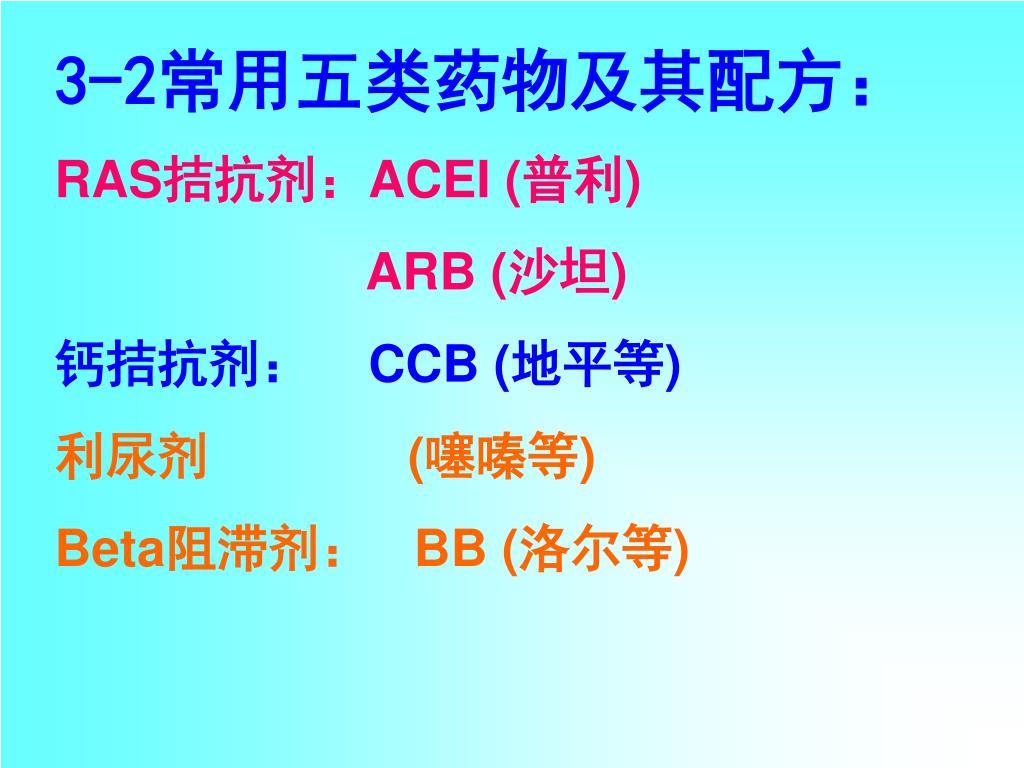 3-2常用五类药物及其配方：

RAS拮抗剂：ACEI (普利)

ARB (沙坦)

钙拮抗剂： CCB (地平等)

利尿剂 (噻嗪等)

Beta阻滞剂： BB (洛尔等)